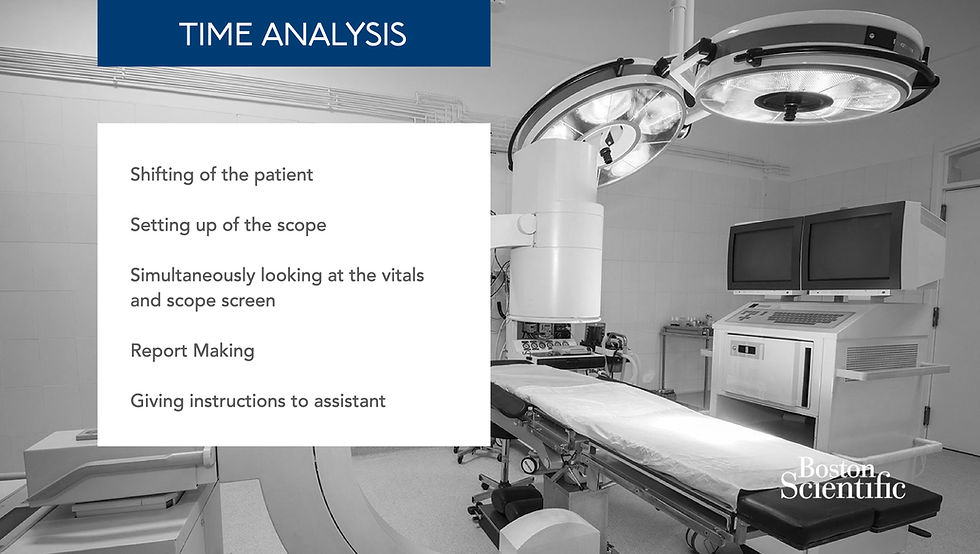 TIME ANALYSIS

Shifting of the patient

Setting up of the scope

Simultaneously looking at the vitals and scope screen

Report Making

Giving instructions to assistant

Boston Scientific